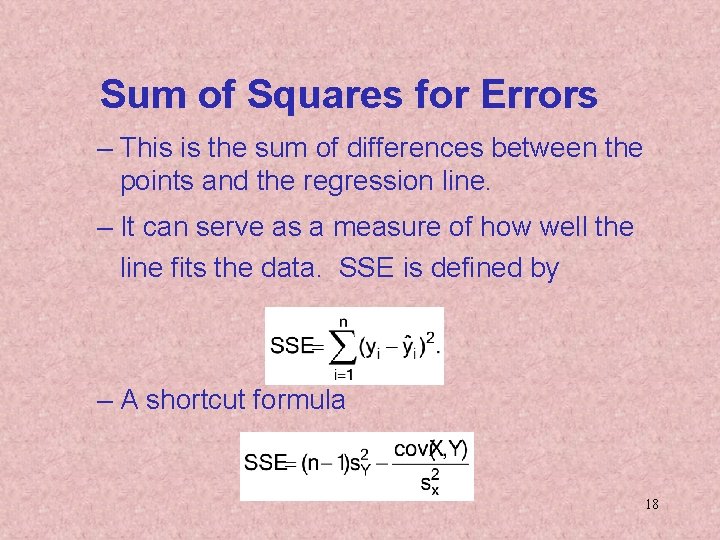 Sum of Squares for Errors

– This is the sum of differences between the points and the regression line.

– It can serve as a measure of how well the line fits the data. SSE is defined by

$SSE = \sum_{i=1}^{n} (y_i - \hat{y}_i)^2.$

– A shortcut formula

$SSE = (n-1)s_Y^2 - \frac{cov(X,Y)}{s_x^2}$

18